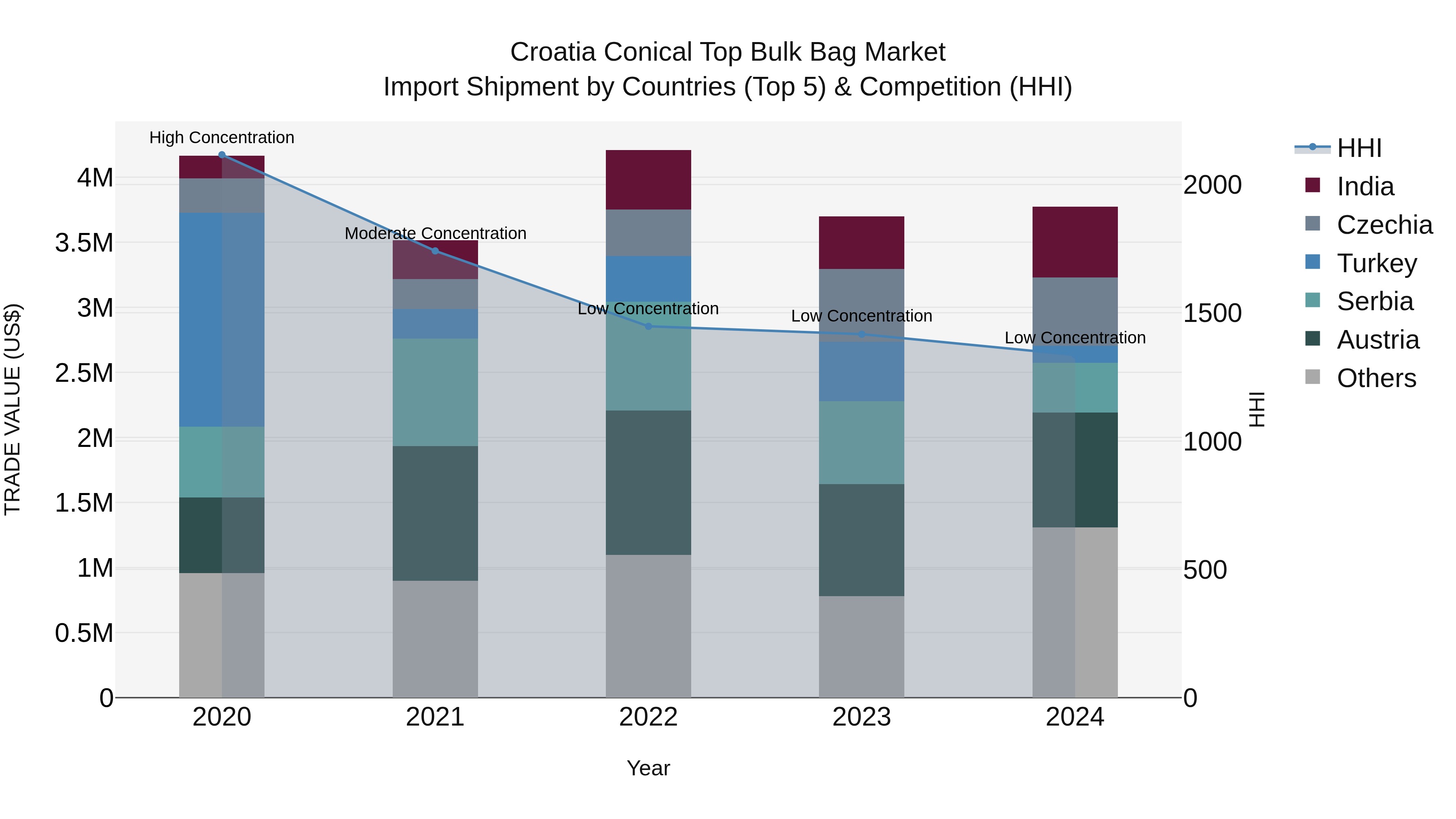 Croatia Conical Top Bulk Bag Market
Import Shipment by Countries (Top 5) & Competition (HHI)

High Concentration
Moderate Concentration
Low Concentration
Low Concentration
Low Concentration

TRADE VALUE (US$)

4M
3.5M
3M
2.5M
2M
1.5M
1M
0.5M
0

2000
1500
1000
500
0

HHI

2020
2021
2022
2023
2024

Year

HHI
India
Czechia
Turkey
Serbia
Austria
Others